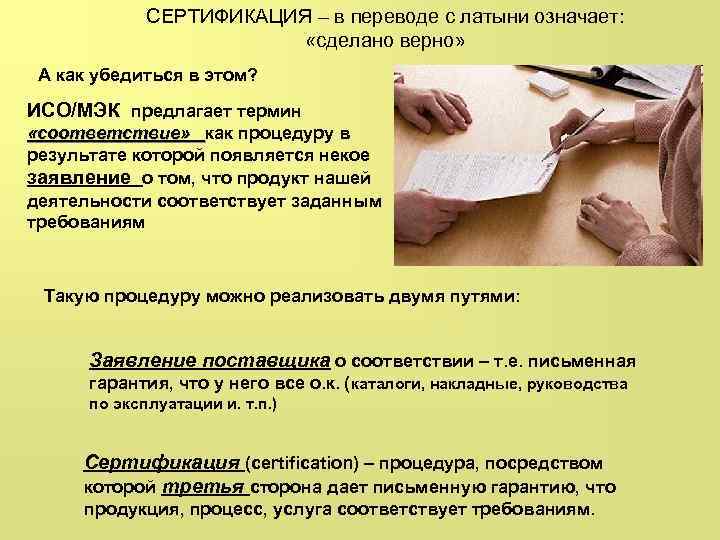 СЕРТИФИКАЦИЯ – в переводе с латыни означает: «сделано верно»

А как убедиться в этом?

ИСО/МЭК предлагает термин «соответствие» как процедуру в результате которой появляется некое заявление о том, что продукт нашей деятельности соответствует заданным требованиям

Такую процедуру можно реализовать двумя путями:

Заявление поставщика о соответствии – т.е. письменная гарантия, что у него все о.к. (каталоги, накладные, руководства по эксплуатации и. т.п.)

Сертификация (certification) – процедура, посредством которой третья сторона дает письменную гарантию, что продукция, процесс, услуга соответствует требованиям.